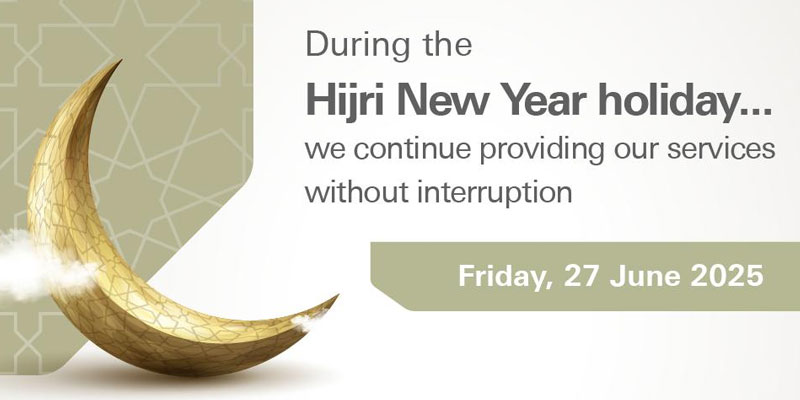 During the
Hijri New Year holiday...
we continue providing our services without interruption

Friday, 27 June 2025